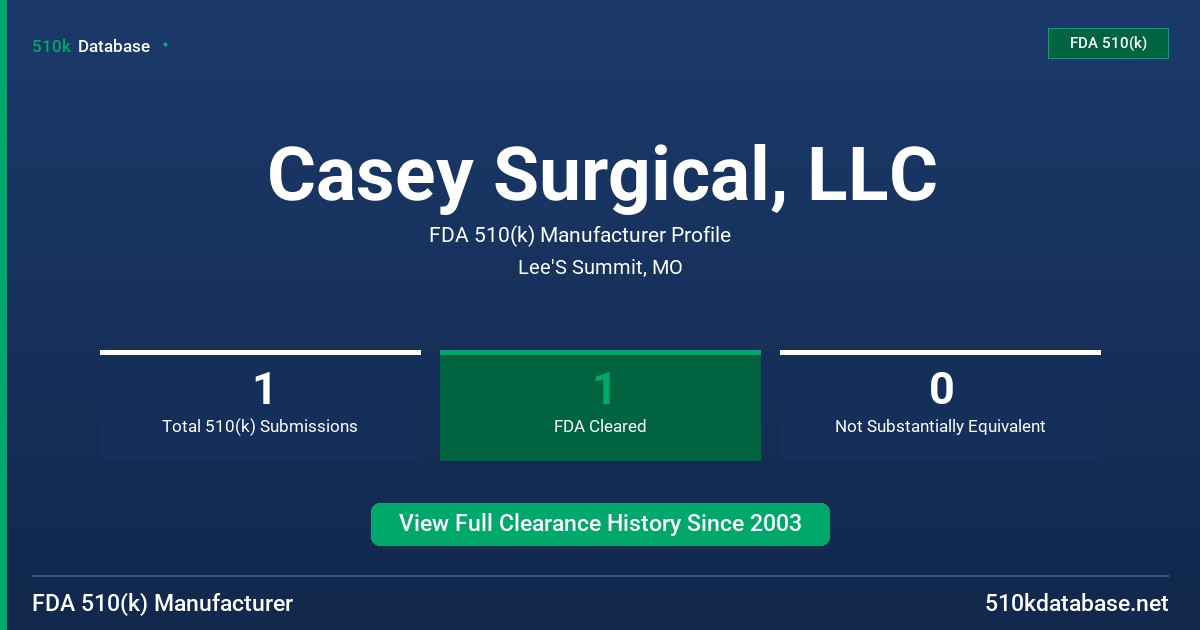 510k Database

FDA 510(k)

Casey Surgical, LLC

FDA 510(k) Manufacturer Profile

Lee'S Summit, MO

1
Total 510(k) Submissions

1
FDA Cleared

0
Not Substantially Equivalent

View Full Clearance History Since 2003

FDA 510(k) Manufacturer

510kdatabase.net